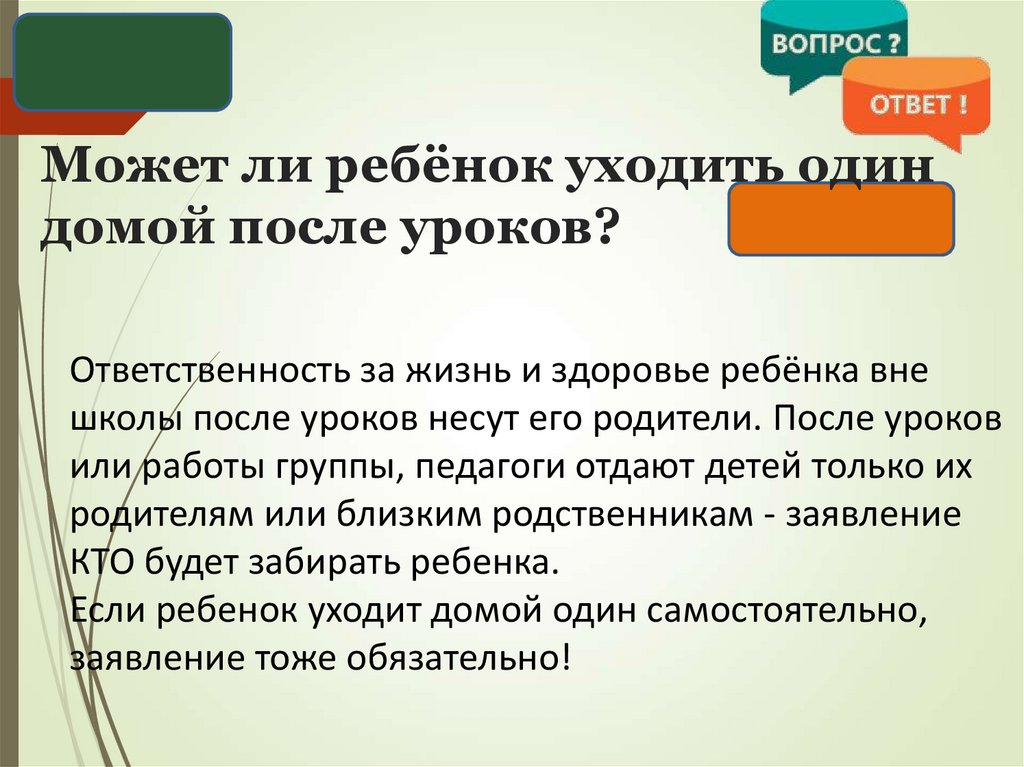 ВОПРОС ?
ОТВЕТ !

Может ли ребёнок уходить один домой после уроков?

Ответственность за жизнь и здоровье ребёнка вне школы после уроков несут его родители. После уроков или работы группы, педагоги отдают детей только их родителям или близким родственникам - заявление КТО будет забирать ребенка.
Если ребенок уходит домой один самостоятельно, заявление тоже обязательно!